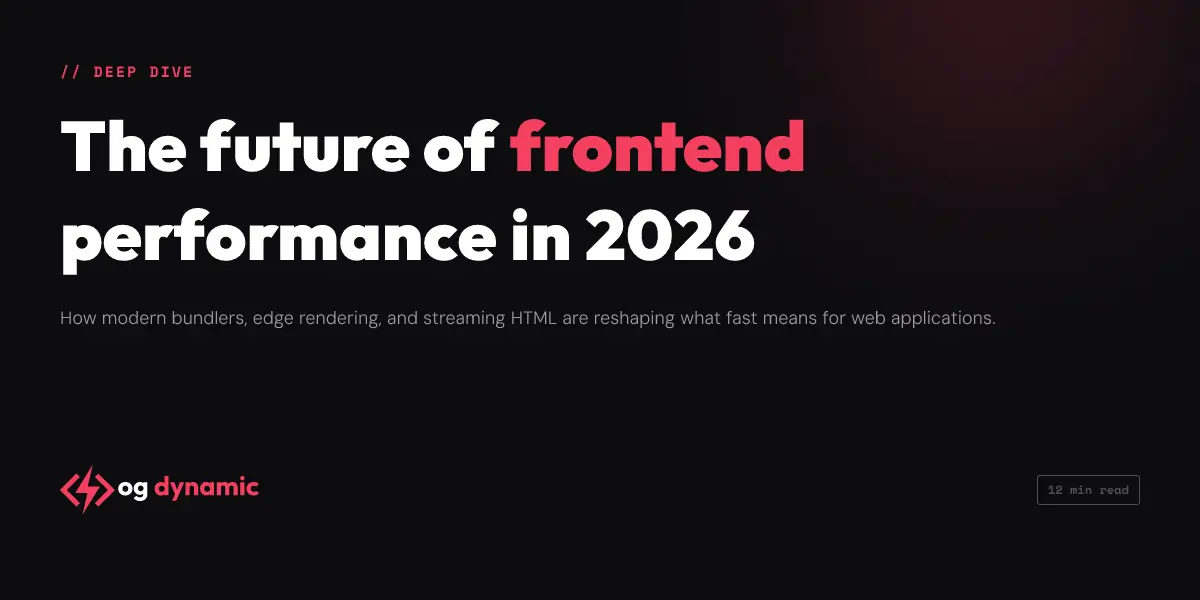 // DEEP DIVE

The future of frontend performance in 2026

How modern bundlers, edge rendering, and streaming HTML are reshaping what fast means for web applications.

og dynamic

12 min read